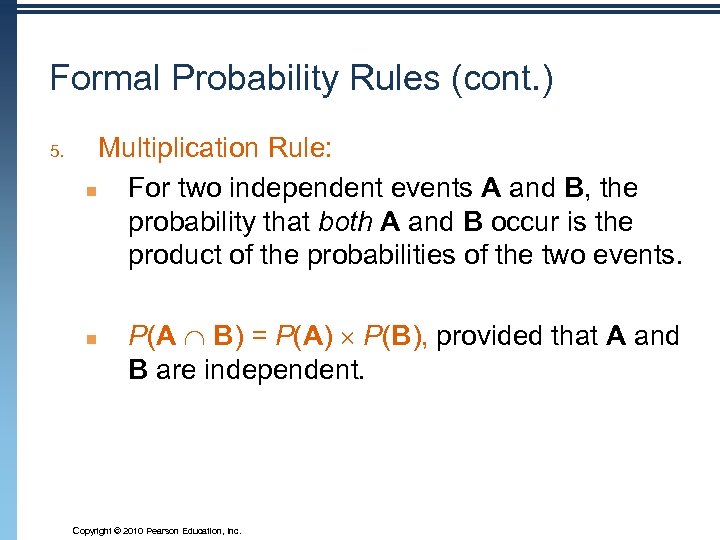 Formal Probability Rules (cont.)

5. Multiplication Rule:

For two independent events A and B, the probability that both A and B occur is the product of the probabilities of the two events.

$P(A \cap B) = P(A) \times P(B)$, provided that A and B are independent.

Copyright © 2010 Pearson Education, Inc.